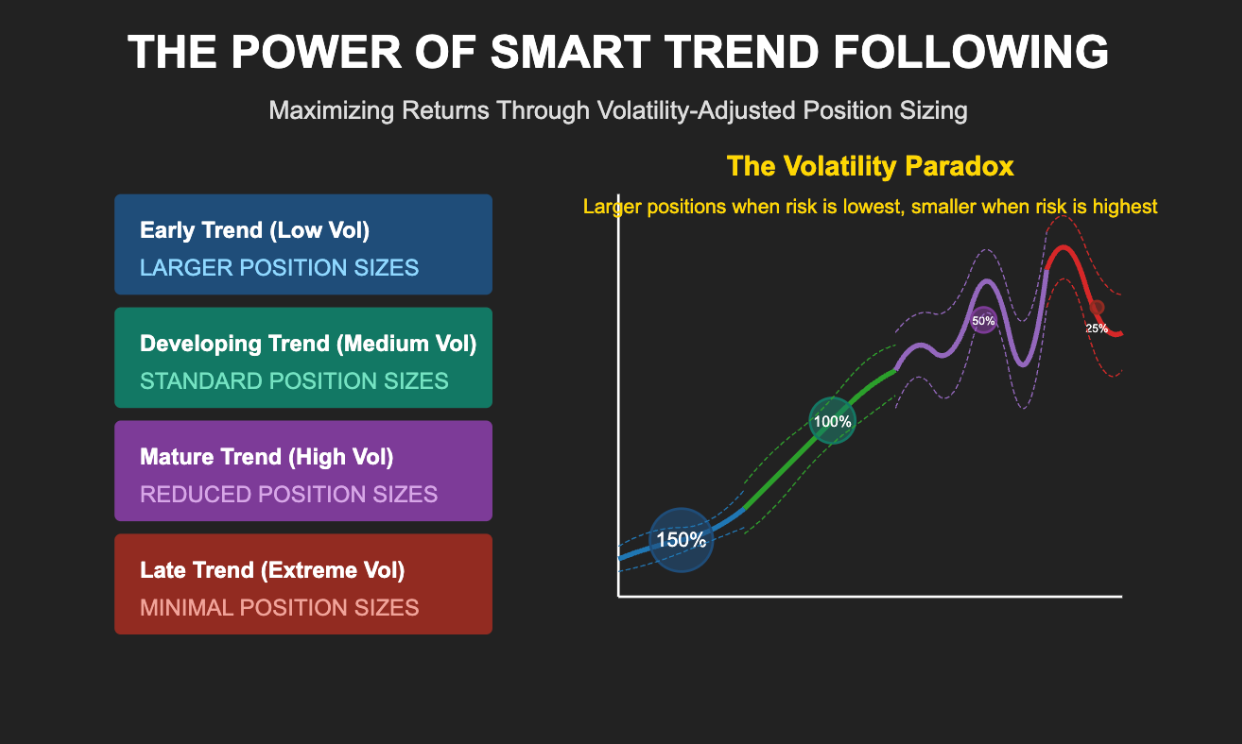 THE POWER OF SMART TREND FOLLOWING

Maximizing Returns Through Volatility-Adjusted Position Sizing

Early Trend (Low Vol)
LARGER POSITION SIZES

Developing Trend (Medium Vol)
STANDARD POSITION SIZES

Mature Trend (High Vol)
REDUCED POSITION SIZES

Late Trend (Extreme Vol)
MINIMAL POSITION SIZES

The Volatility Paradox

Larger positions when risk is lowest, smaller when risk is highest

150%

100%

50%

25%